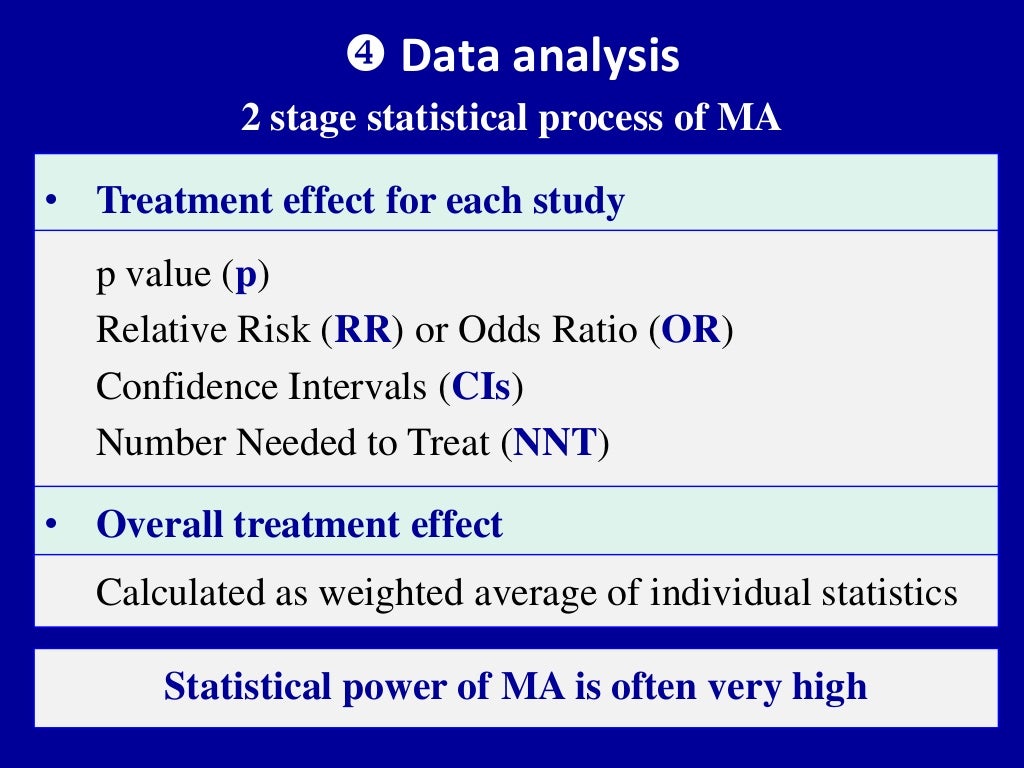 ❹ Data analysis

2 stage statistical process of MA

• Treatment effect for each study

p value (p)
Relative Risk (RR) or Odds Ratio (OR)
Confidence Intervals (CIs)
Number Needed to Treat (NNT)

• Overall treatment effect

Calculated as weighted average of individual statistics

Statistical power of MA is often very high